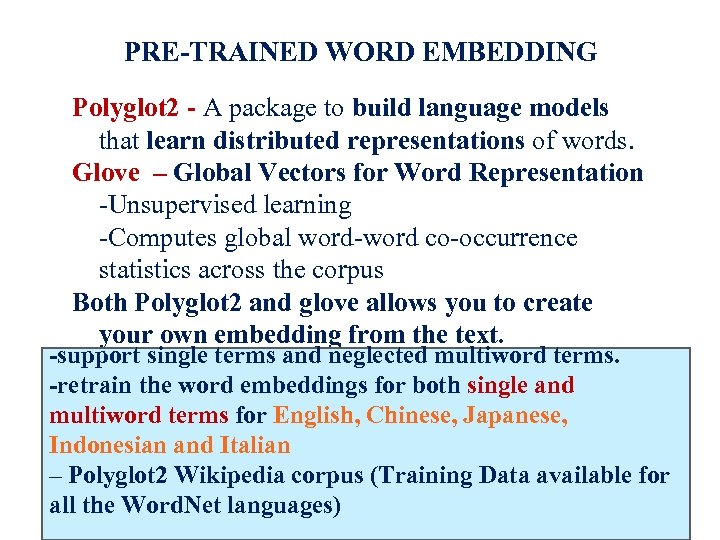 PRE-TRAINED WORD EMBEDDING

Polyglot2 - A package to build language models that learn distributed representations of words.

Glove – Global Vectors for Word Representation

-Unsupervised learning

-Computes global word-word co-occurrence statistics across the corpus

Both Polyglot2 and glove allows you to create your own embedding from the text.

-support single terms and neglected multiword terms.

-retrain the word embeddings for both single and multiword terms for English, Chinese, Japanese, Indonesian and Italian

– Polyglot2 Wikipedia corpus (Training Data available for all the WordNet languages)